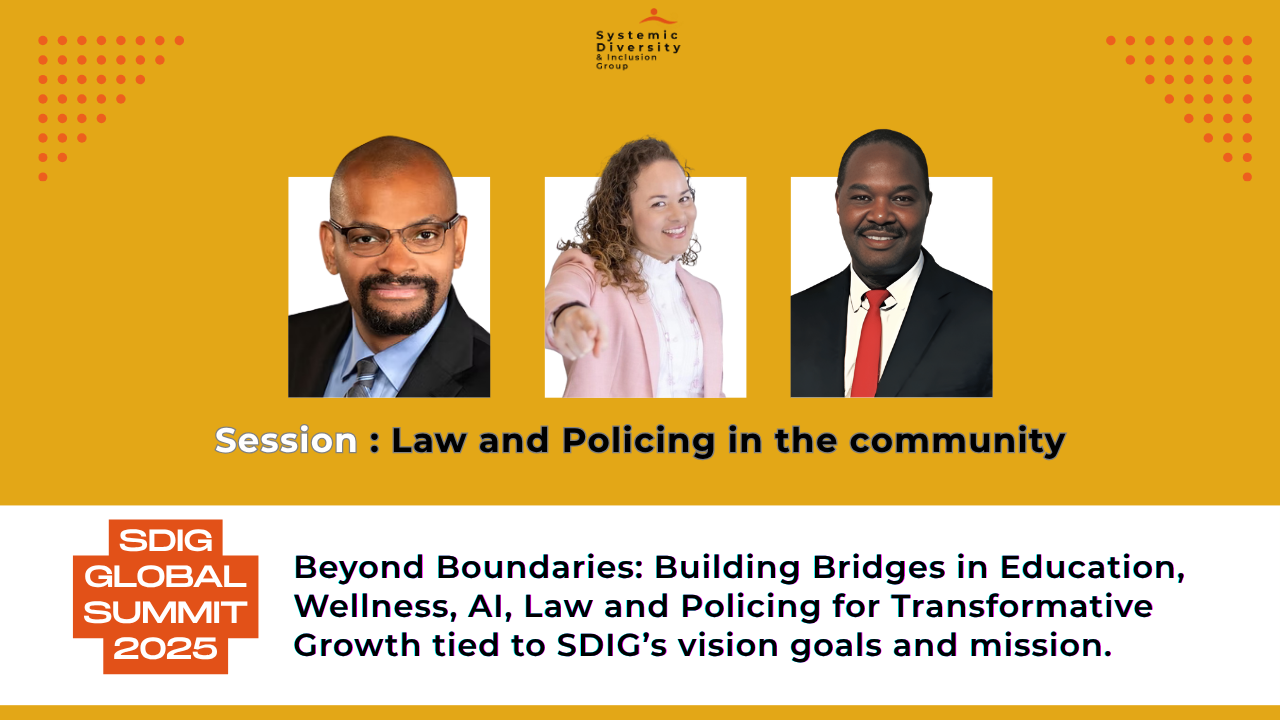 Systemic Diversity & Inclusion Group

Session : Law and Policing in the community

SDIG GLOBAL SUMMIT 2025

Beyond Boundaries: Building Bridges in Education, Wellness, AI, Law and Policing for Transformative Growth tied to SDIG's vision goals and mission.